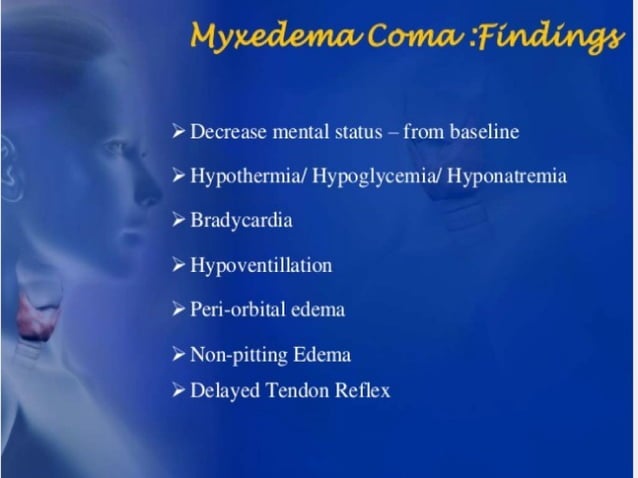 Myxedema Coma :Findings

➢ Decrease mental status – from baseline

➢ Hypothermia/ Hypoglycemia/ Hyponatremia

➢ Bradycardia

➢ Hypoventillation

➢ Peri-orbital edema

➢ Non-pitting Edema

➢ Delayed Tendon Reflex